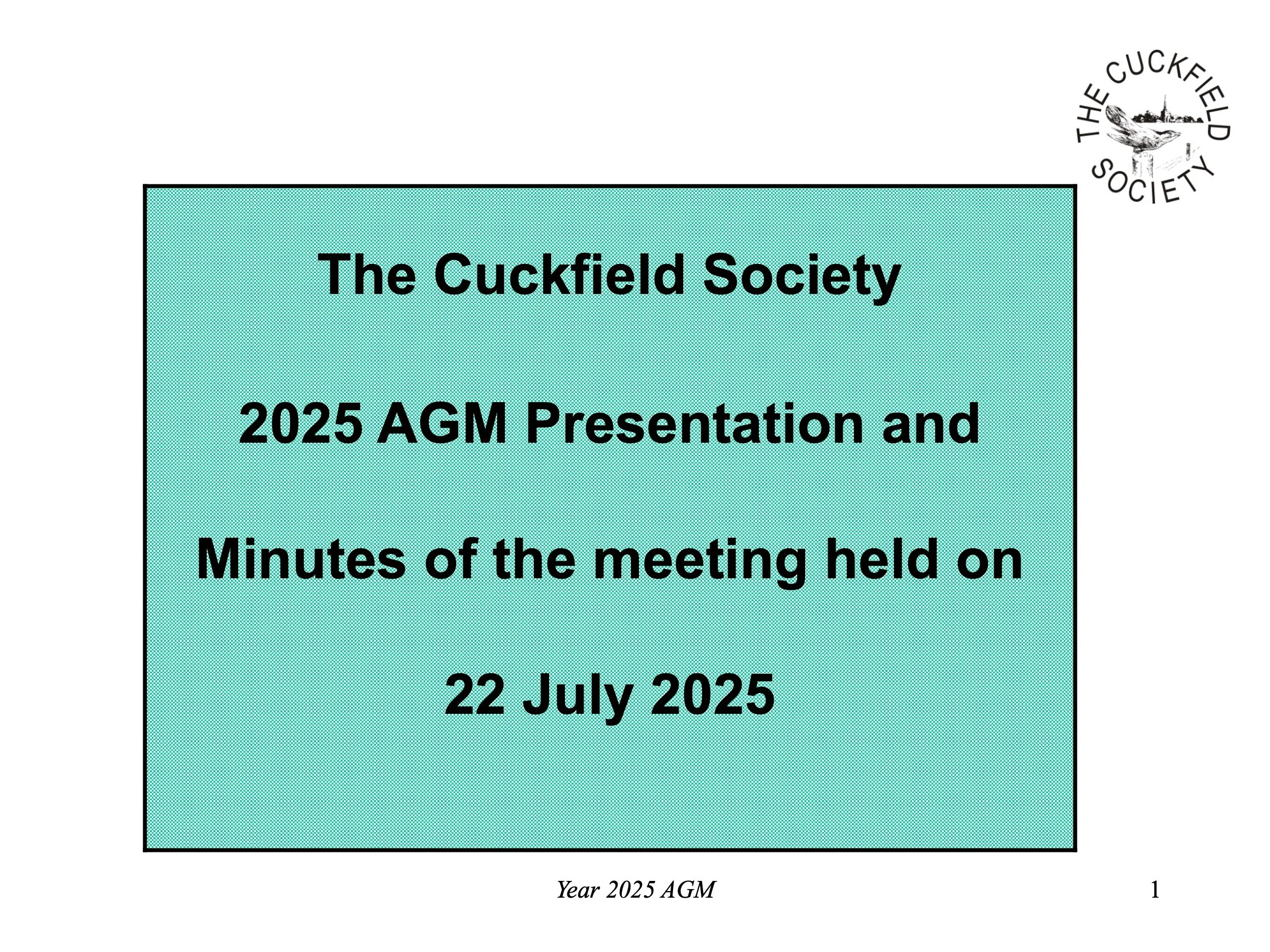 THE CUCKFIELD SOCIETY

The Cuckfield Society

2025 AGM Presentation and

Minutes of the meeting held on

22 July 2025

Year 2025 AGM

1